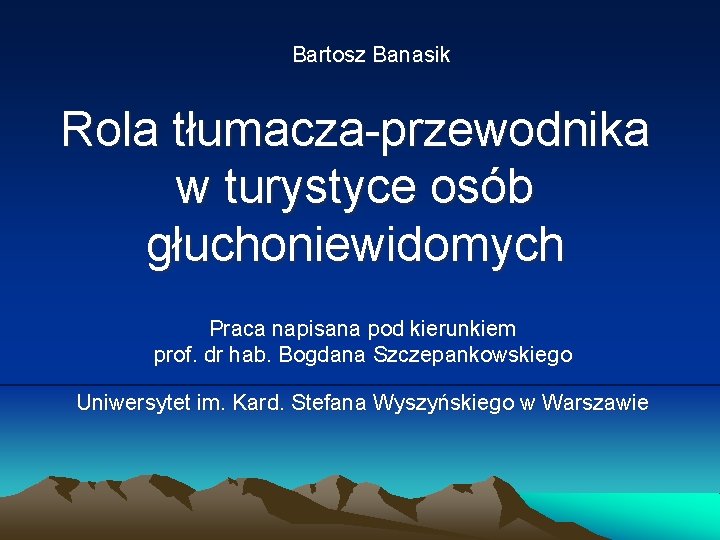 Bartosz Banasik

Rola tłumacza-przewodnika w turystyce osób głuchoniewidomych

Praca napisana pod kierunkiem
prof. dr hab. Bogdana Szczepankowskiego

Uniwersytet im. Kard. Stefana Wyszyńskiego w Warszawie